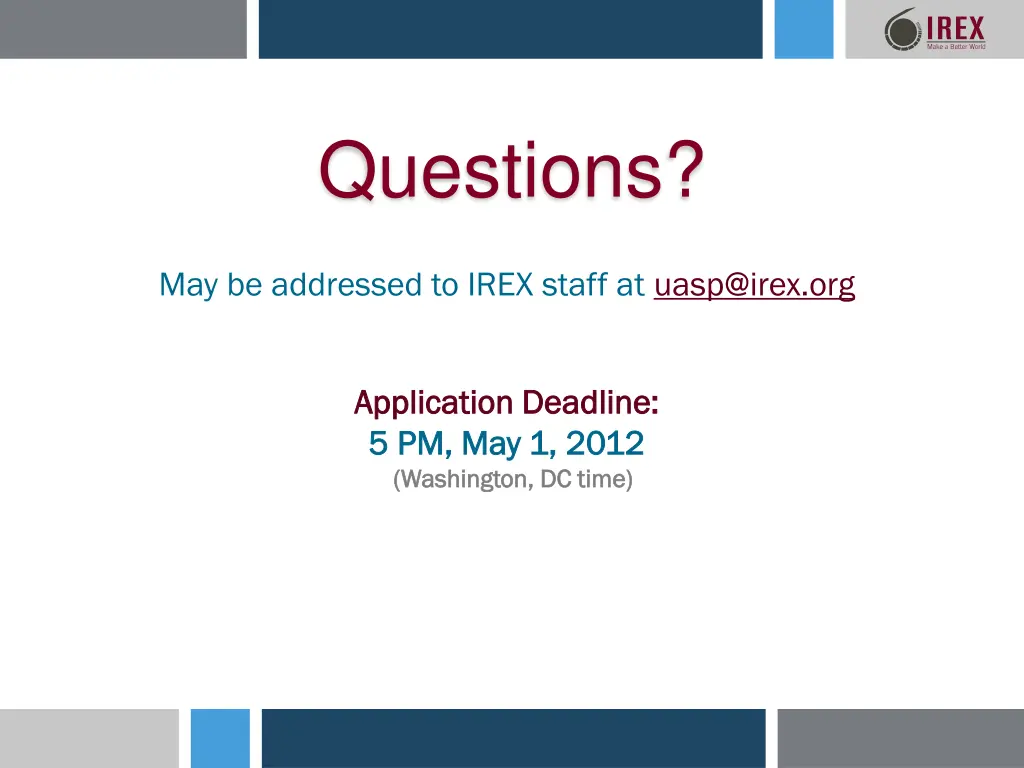 IREX
Make a Better World

Questions?

May be addressed to IREX staff at uasp@irex.org

Application Deadline:
5 PM, May 1, 2012
(Washington, DC time)